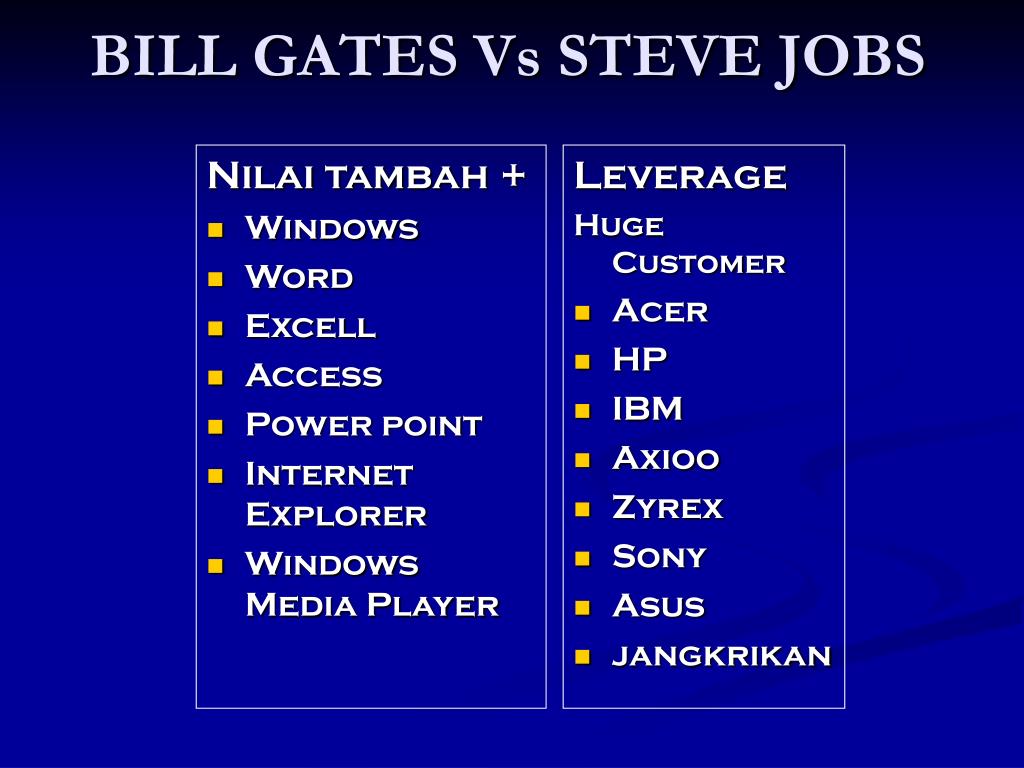 BILL GATES Vs STEVE JOBS

Nilai tambah +
- Windows
- Word
- Excell
- Access
- Power point
- Internet Explorer
- Windows Media Player

Leverage
Huge Customer
- Acer
- HP
- IBM
- Axioo
- Zyrex
- Sony
- Asus
- jangkrikan